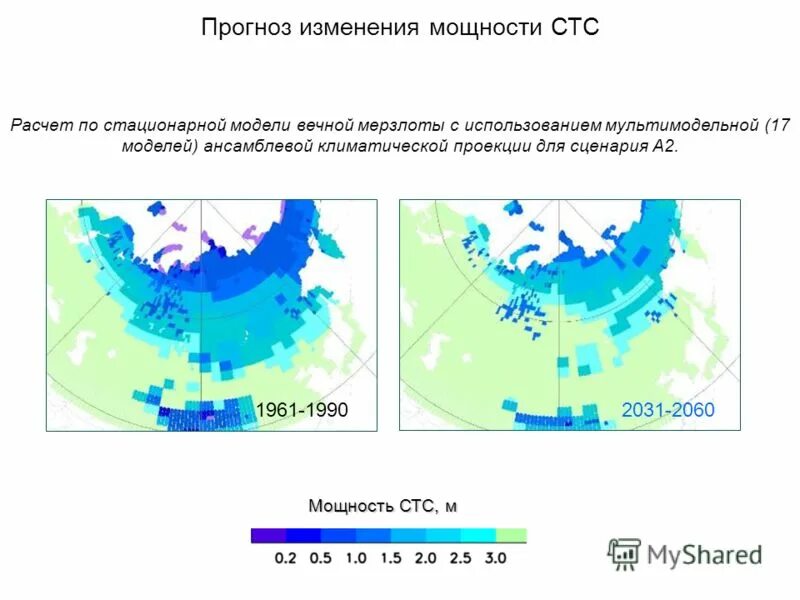 Прогноз изменения мощности СТС

Расчет по стационарной модели вечной мерзлоты с использованием мультимодельной (17 моделей) ансамблевой климатической проекции для сценария А2.

1961-1990

2031-2060

Мощность СТС, м

0.2 0.5 1.0 1.5 2.0 2.5 3.0

MyShared